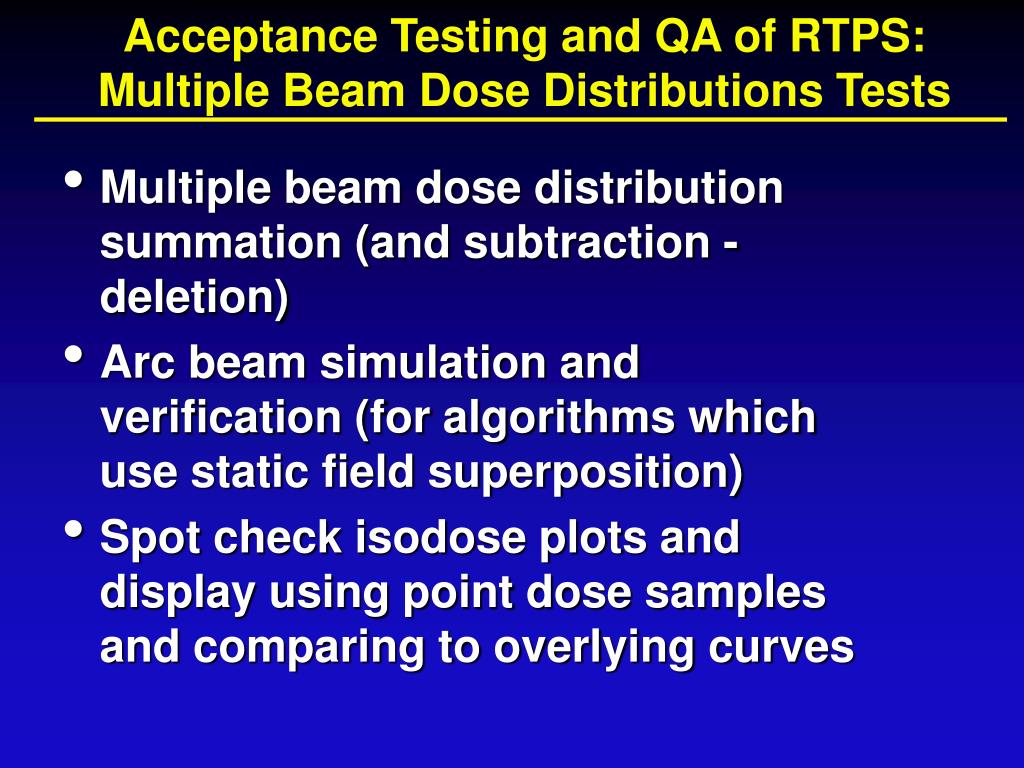 Acceptance Testing and QA of RTPS: Multiple Beam Dose Distributions Tests

• Multiple beam dose distribution summation (and subtraction - deletion)

• Arc beam simulation and verification (for algorithms which use static field superposition)

• Spot check isodose plots and display using point dose samples and comparing to overlying curves